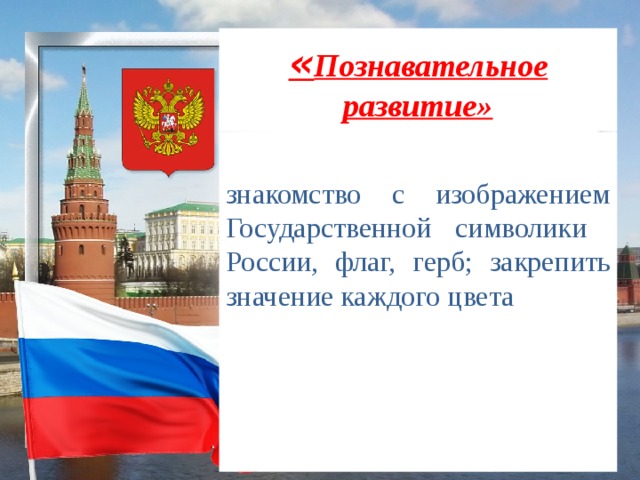 «Познавательное развитие»

знакомство с изображением Государственной символики России, флаг, герб; закрепить значение каждого цвета